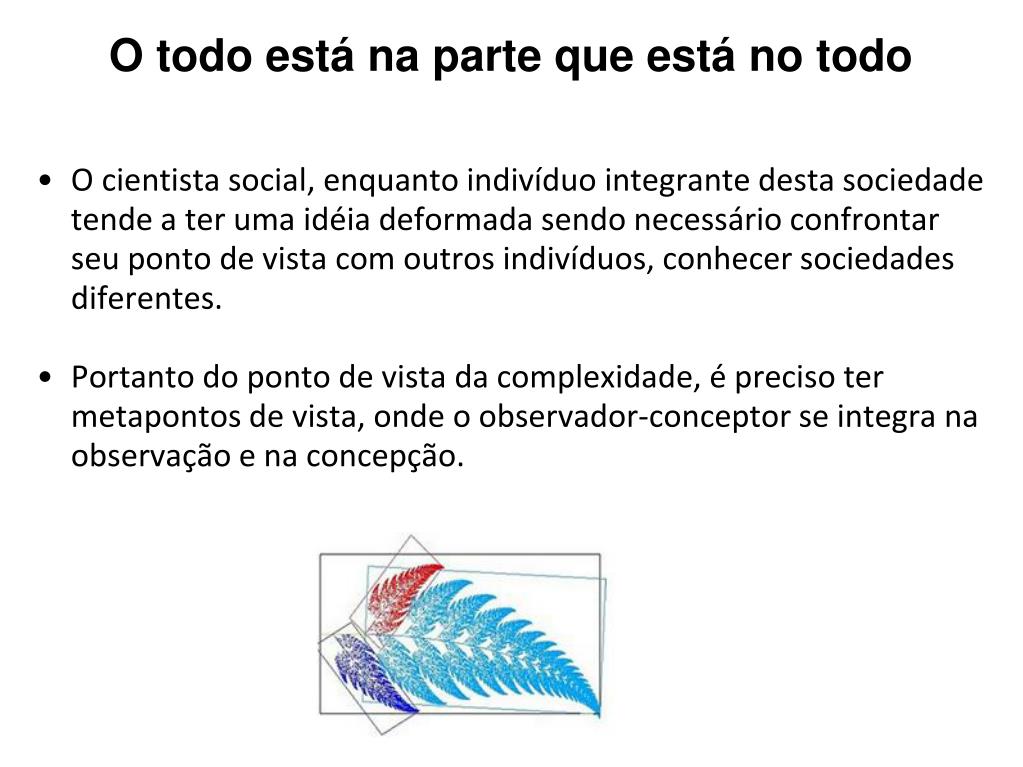 O todo está na parte que está no todo

• O cientista social, enquanto indivíduo integrante desta sociedade tende a ter uma idéia deformada sendo necessário confrontar seu ponto de vista com outros indivíduos, conhecer sociedades diferentes.

• Portanto do ponto de vista da complexidade, é preciso ter metapontos de vista, onde o observador-conceptor se integra na observação e na concepção.